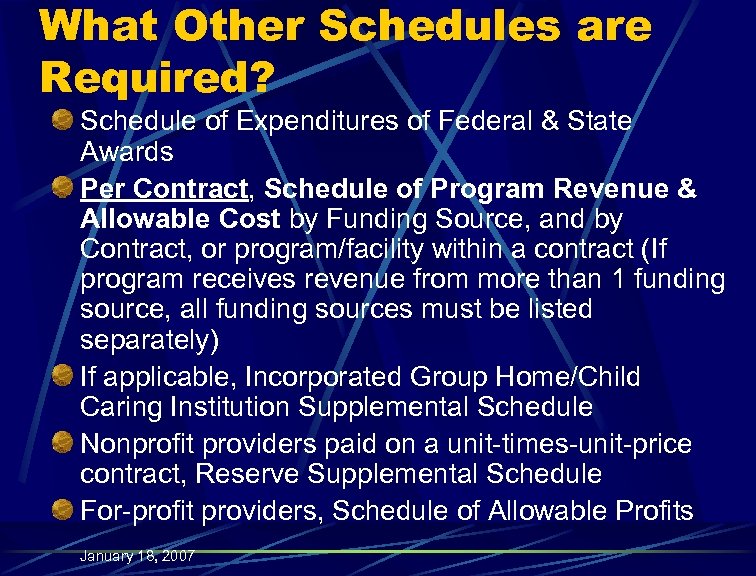 What Other Schedules are Required?

Schedule of Expenditures of Federal & State Awards

Per Contract, Schedule of Program Revenue & Allowable Cost by Funding Source, and by Contract, or program/facility within a contract (If program receives revenue from more than 1 funding source, all funding sources must be listed separately)

If applicable, Incorporated Group Home/Child Caring Institution Supplemental Schedule

Nonprofit providers paid on a unit-times-unit-price contract, Reserve Supplemental Schedule

For-profit providers, Schedule of Allowable Profits

January 18, 2007